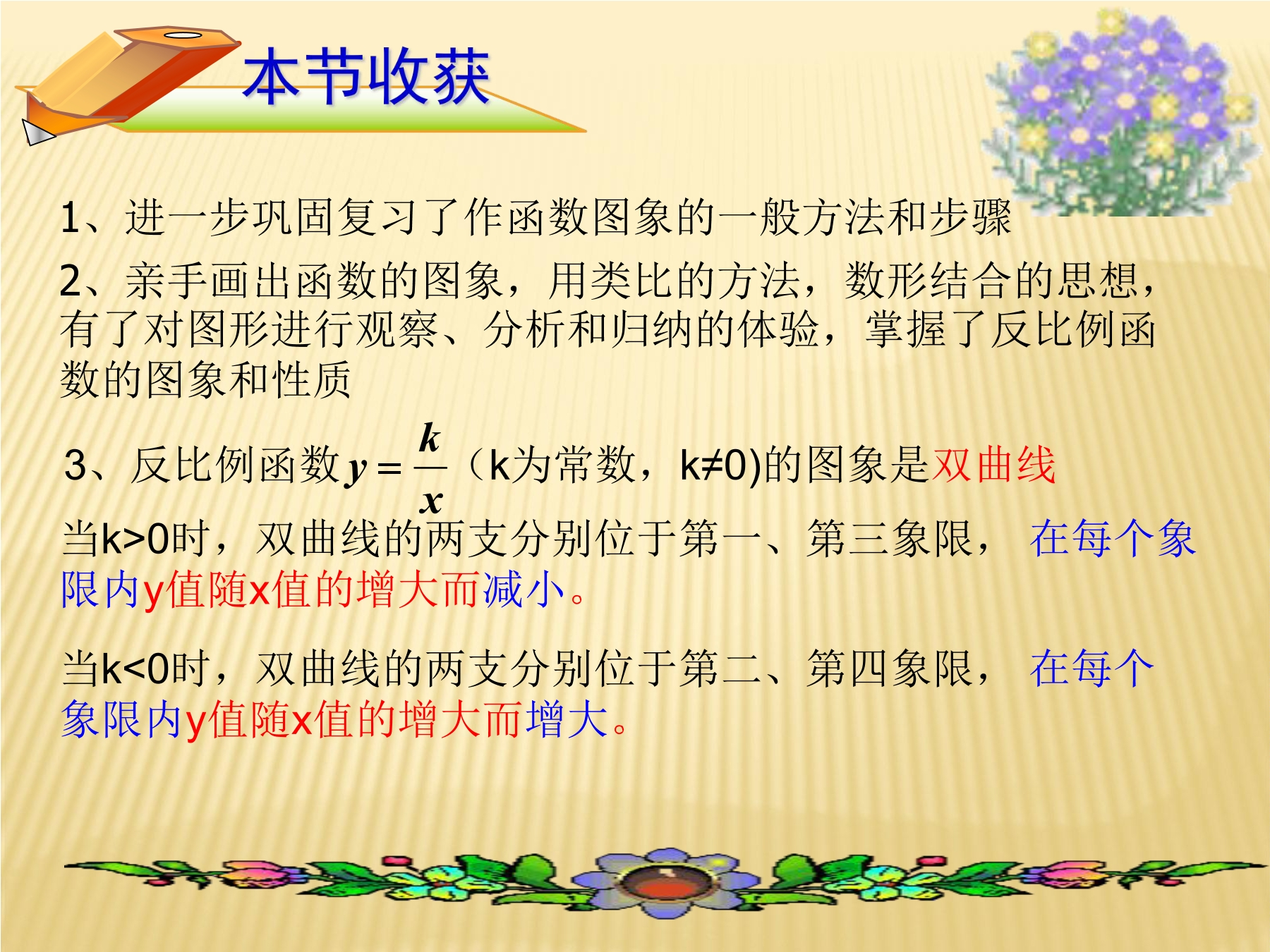 本节收获

1、进一步巩固复习了作函数图象的一般方法和步骤

2、亲手画出函数的图象，用类比的方法，数形结合的思想，有了对图形进行观察、分析和归纳的体验，掌握了反比例函数的图象和性质

3、反比例函数$y=\frac{k}{x}$（k为常数，k≠0)的图象是双曲线

当k>0时，双曲线的两支分别位于第一、第三象限，在每个象限内y值随x值的增大而减小。

当k<0时，双曲线的两支分别位于第二、第四象限，在每个象限内y值随x值的增大而增大。